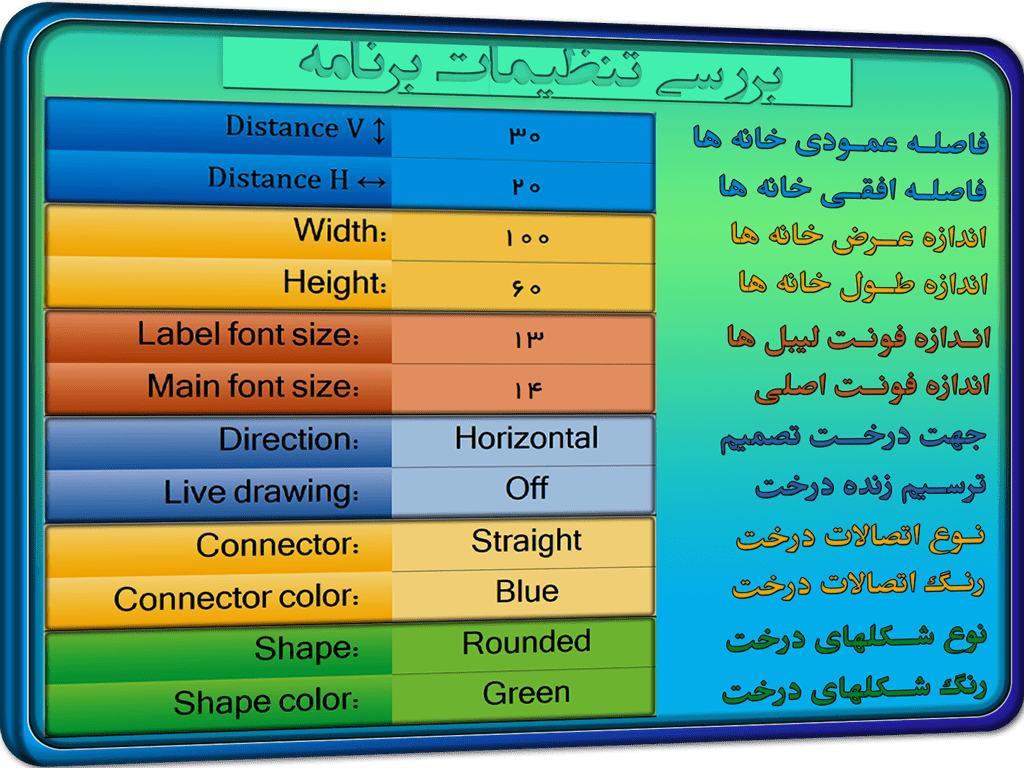 بررسی تنظیمات برنامه

| | | |
|---|---|---|
| Distance V ↕ | ۳۰ | فاصله عمودی خانه ها |
| Distance H ↔ | ۲۰ | فاصله افقی خانه ها |
| Width: | ۱۰۰ | اندازه عرض خانه ها |
| Height: | ۶۰ | اندازه طول خانه ها |
| Label font size: | ۱۳ | اندازه فونت لیبل ها |
| Main font size: | ۱۴ | اندازه فونت اصلی |
| Direction: | Horizontal | جهت درخت تصمیم |
| Live drawing: | Off | ترسیم زنده درخت |
| Connector: | Straight | نوع اتصالات درخت |
| Connector color: | Blue | رنگ اتصالات درخت |
| Shape: | Rounded | نوع شکلهای درخت |
| Shape color: | Green | رنگ شکلهای درخت |